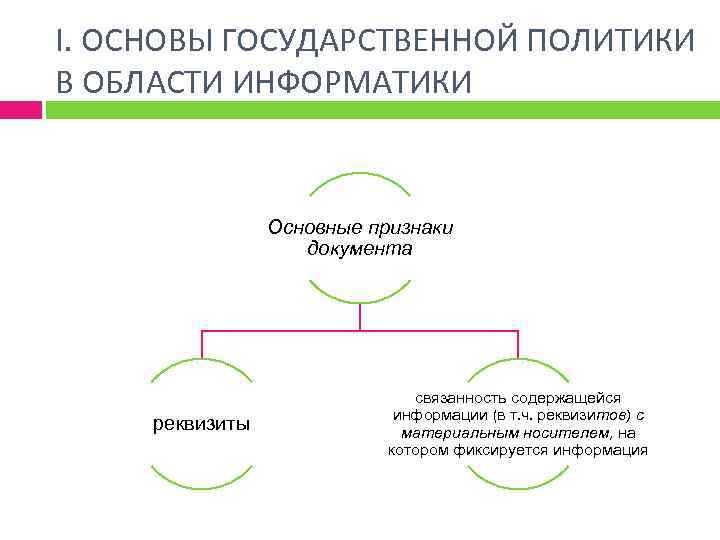 I. ОСНОВЫ ГОСУДАРСТВЕННОЙ ПОЛИТИКИ В ОБЛАСТИ ИНФОРМАТИКИ

Основные признаки документа

реквизиты

связанность содержащейся информации (в т.ч. реквизитов) с материальным носителем, на котором фиксируется информация